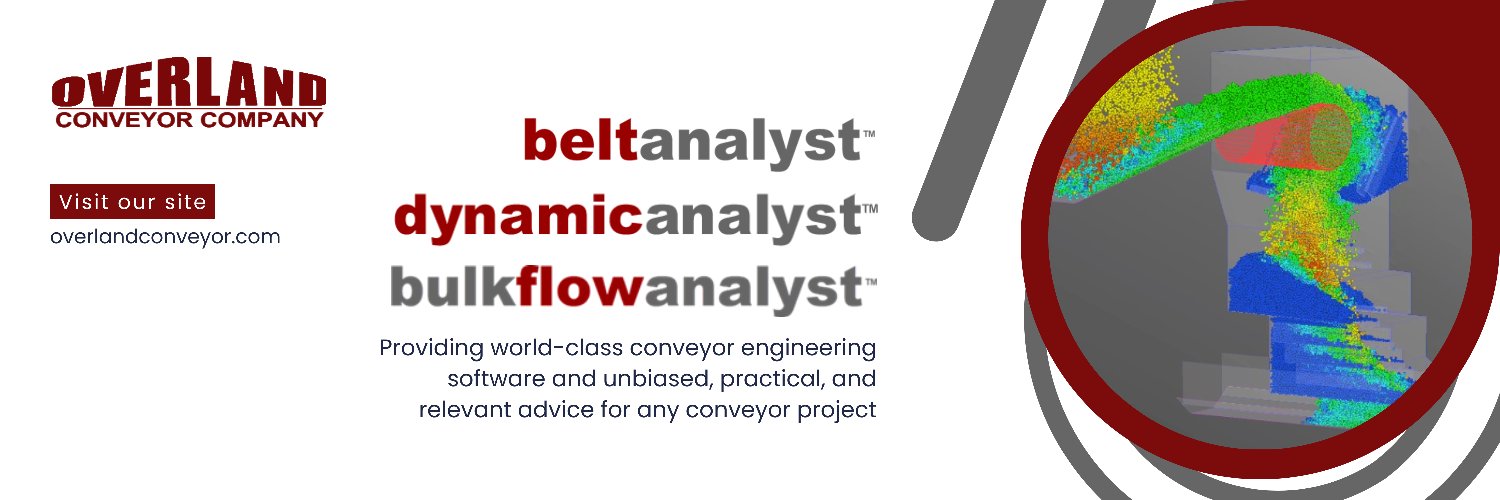 OVERLAND
CONVEYOR COMPANY

Visit our site
overlandconveyor.com

beltanalyst™
dynamicanalyst™
bulkflowanalyst™

Providing world-class conveyor engineering software and unbiased, practical, and relevant advice for any conveyor project